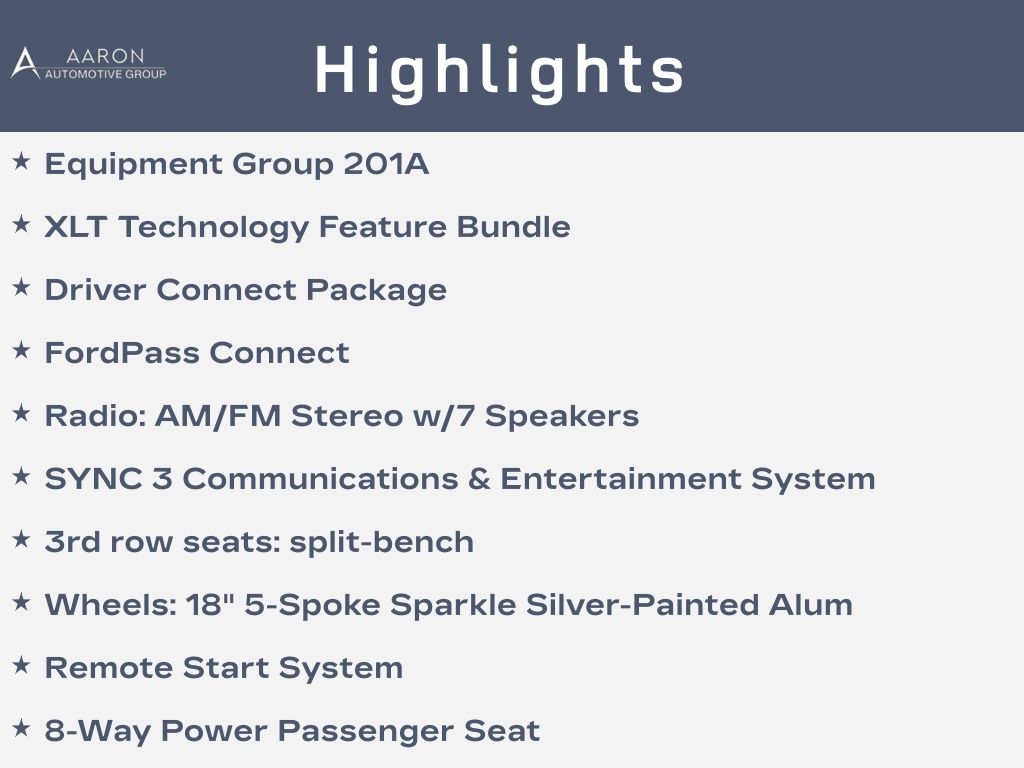 AARON
AUTOMOTIVE GROUP

Highlights

★ Equipment Group 201A

★ XLT Technology Feature Bundle

★ Driver Connect Package

★ FordPass Connect

★ Radio: AM/FM Stereo w/7 Speakers

★ SYNC 3 Communications & Entertainment System

★ 3rd row seats: split-bench

★ Wheels: 18" 5-Spoke Sparkle Silver-Painted Alum

★ Remote Start System

★ 8-Way Power Passenger Seat